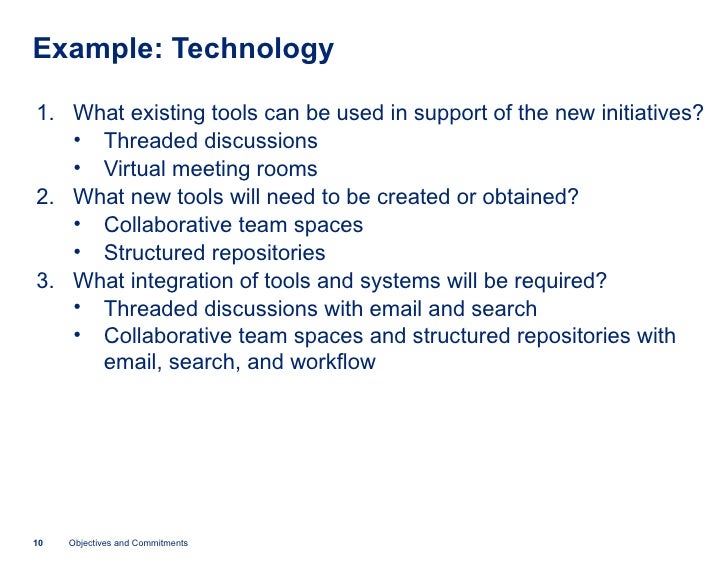 Example: Technology

1. What existing tools can be used in support of the new initiatives?
• Threaded discussions
• Virtual meeting rooms
2. What new tools will need to be created or obtained?
• Collaborative team spaces
• Structured repositories
3. What integration of tools and systems will be required?
• Threaded discussions with email and search
• Collaborative team spaces and structured repositories with email, search, and workflow

10 Objectives and Commitments